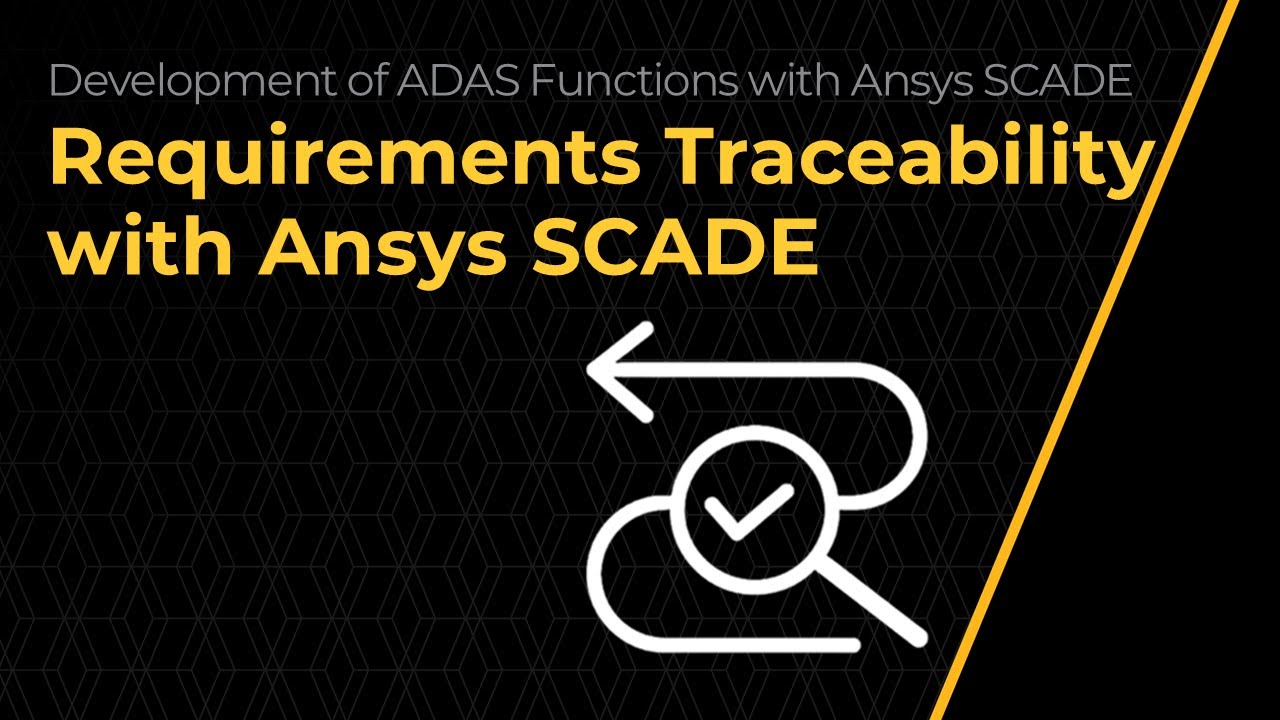 Development of ADAS Functions with Ansys SCADE

Requirements Traceability with Ansys SCADE